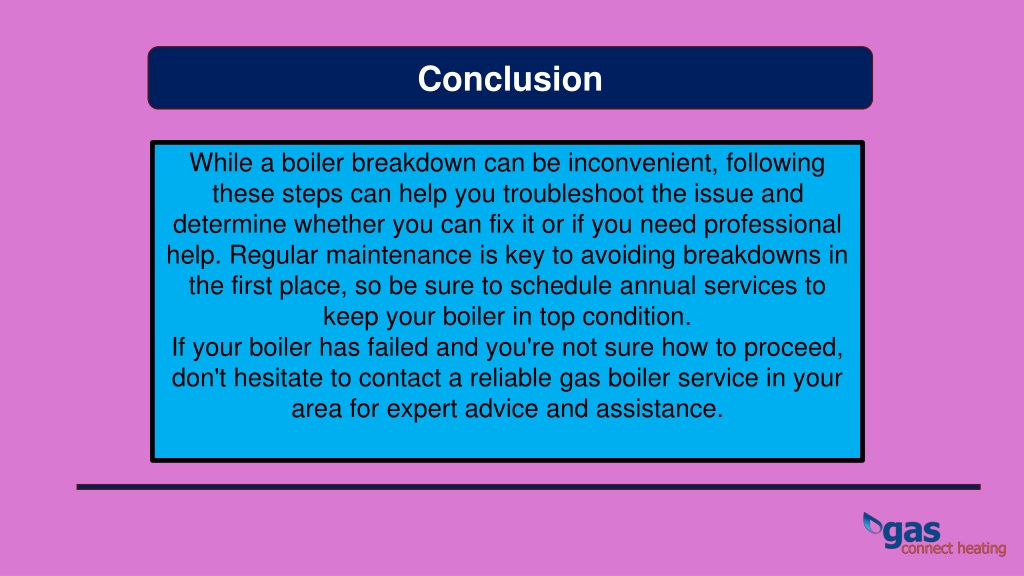 Conclusion

While a boiler breakdown can be inconvenient, following these steps can help you troubleshoot the issue and determine whether you can fix it or if you need professional help. Regular maintenance is key to avoiding breakdowns in the first place, so be sure to schedule annual services to keep your boiler in top condition.
If your boiler has failed and you're not sure how to proceed, don't hesitate to contact a reliable gas boiler service in your area for expert advice and assistance.

gas
connect heating